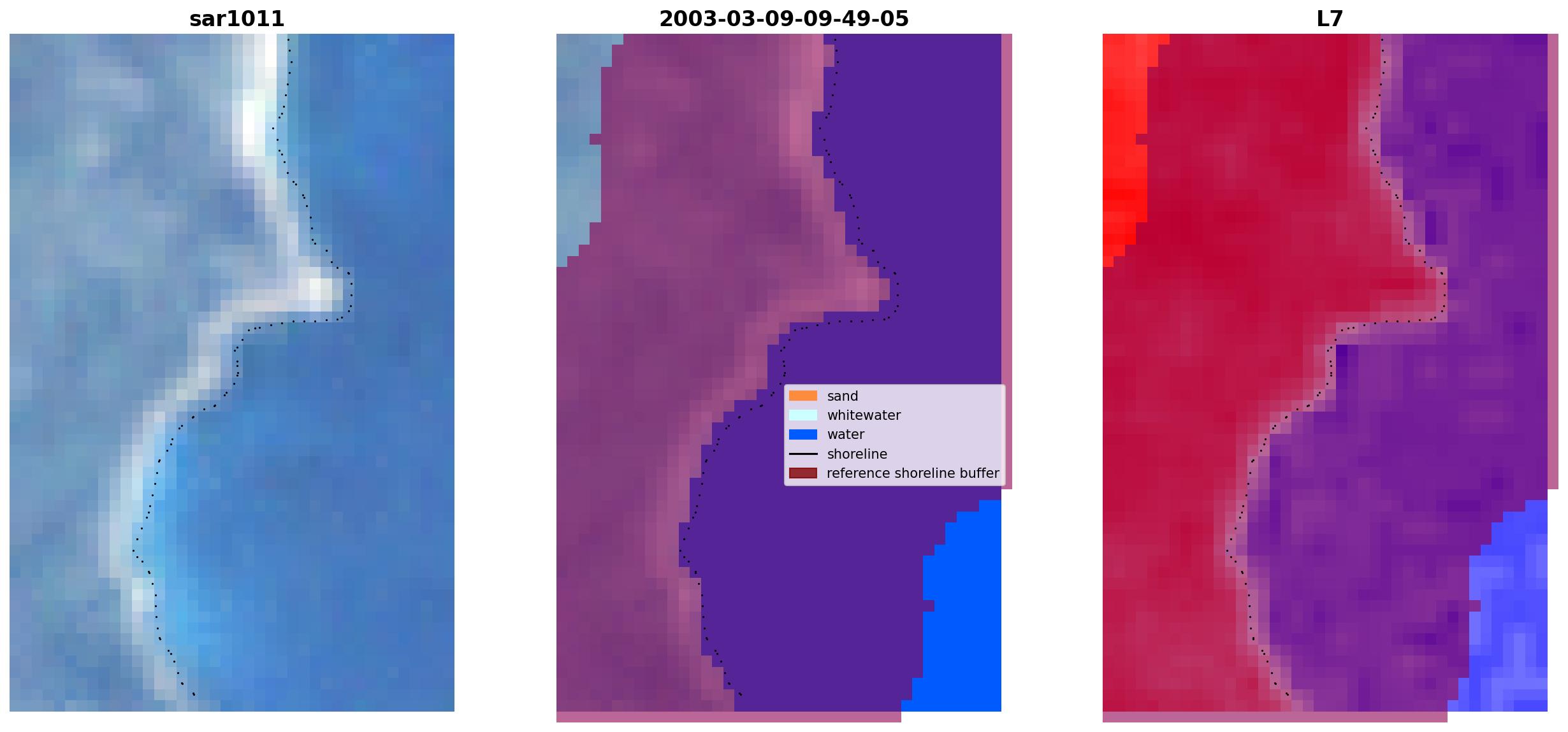 sar1011

2003-03-09-09-49-05

sand
whitewater
water
shoreline
reference shoreline buffer

L7